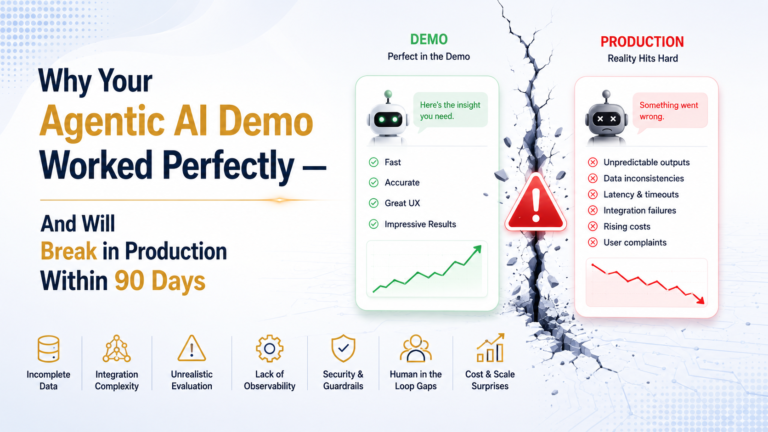 Why Your Agentic AI Demo Worked Perfectly —

And Will Break in Production Within 90 Days

DEMO
Perfect in the Demo

Here's the insight you need.

Fast
Accurate
Great UX
Impressive Results

PRODUCTION
Reality Hits Hard

Something went wrong.

Unpredictable outputs
Data inconsistencies
Latency & timeouts
Integration failures
Rising costs
User complaints

Incomplete Data

Integration Complexity

Unrealistic Evaluation

Lack of Observability

Security & Guardrails

Human in the Loop Gaps

Cost & Scale Surprises